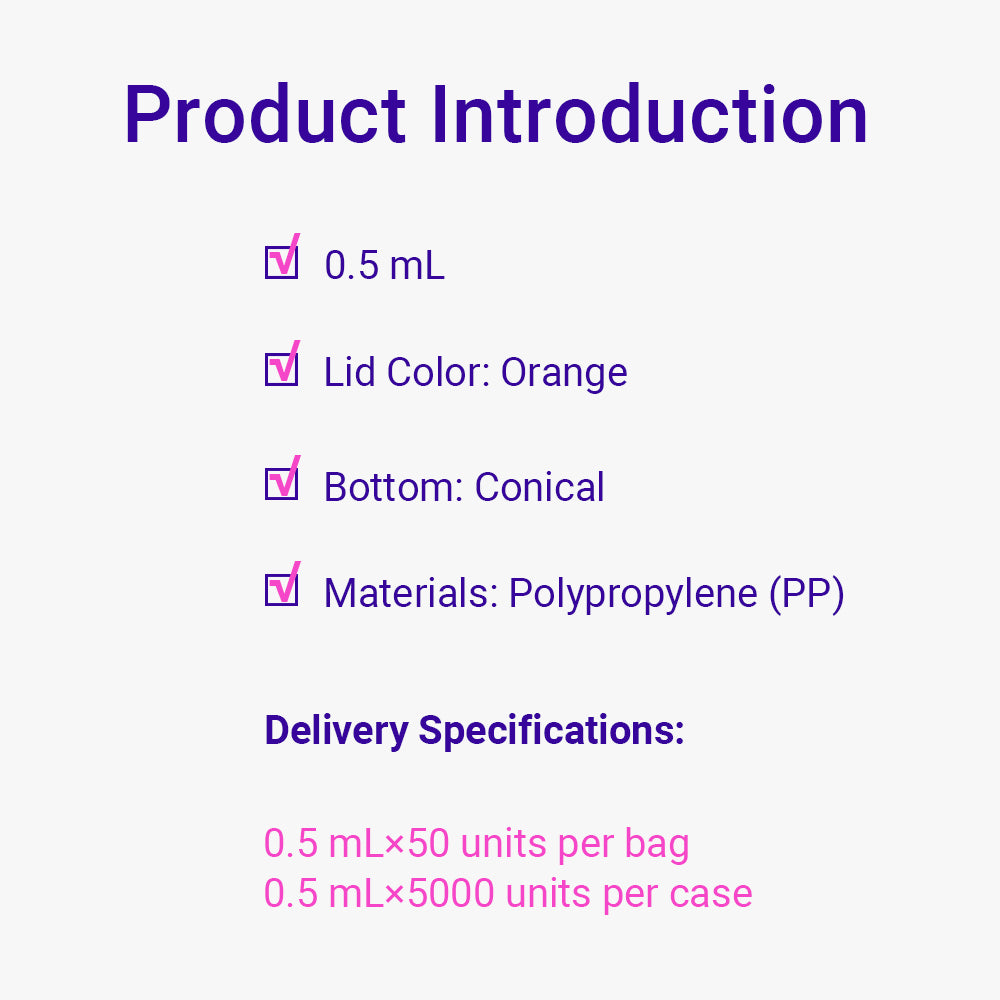 Product Introduction

☑ 0.5 mL

☑ Lid Color: Orange

☑ Bottom: Conical

☑ Materials: Polypropylene (PP)

Delivery Specifications:

0.5 mL×50 units per bag
0.5 mL×5000 units per case